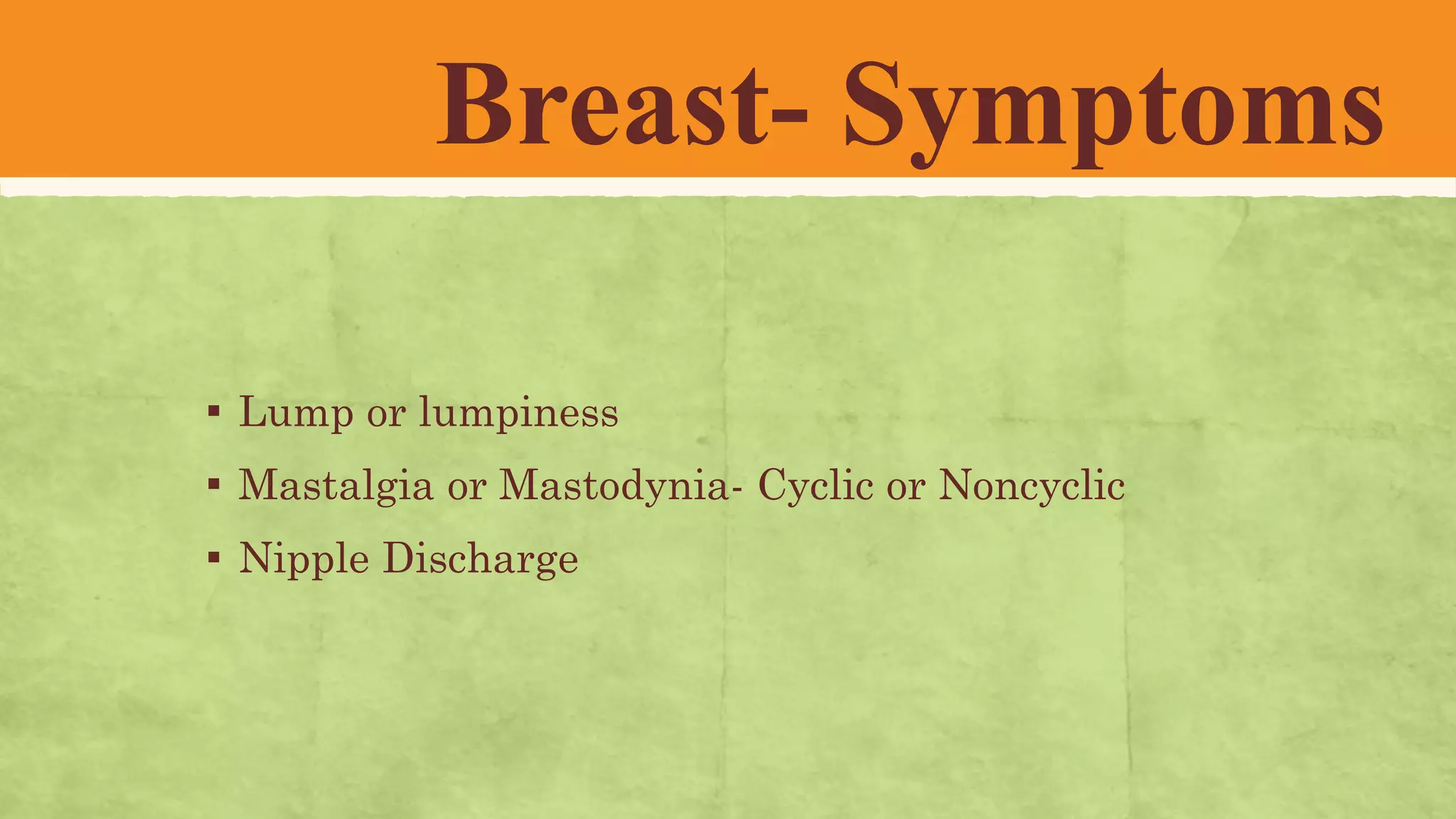 Breast- Symptoms

▪ Lump or lumpiness
▪ Mastalgia or Mastodynia- Cyclic or Noncyclic
▪ Nipple Discharge